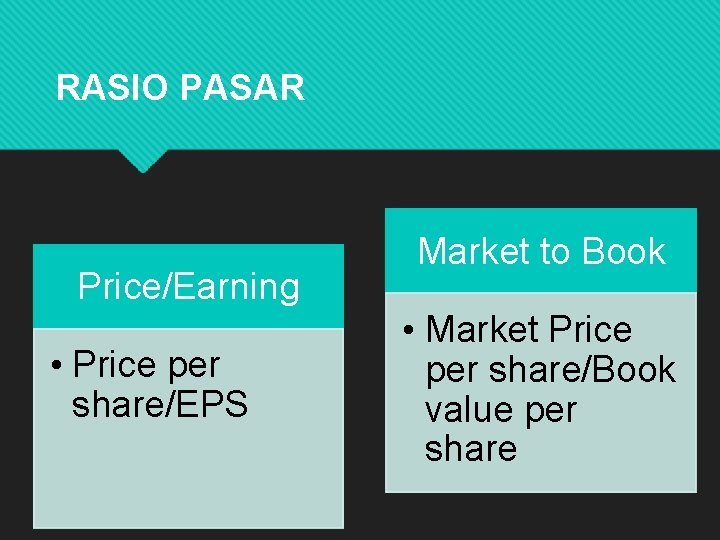 RASIO PASAR

Price/Earning

• Price per share/EPS

Market to Book

• Market Price per share/Book value per share